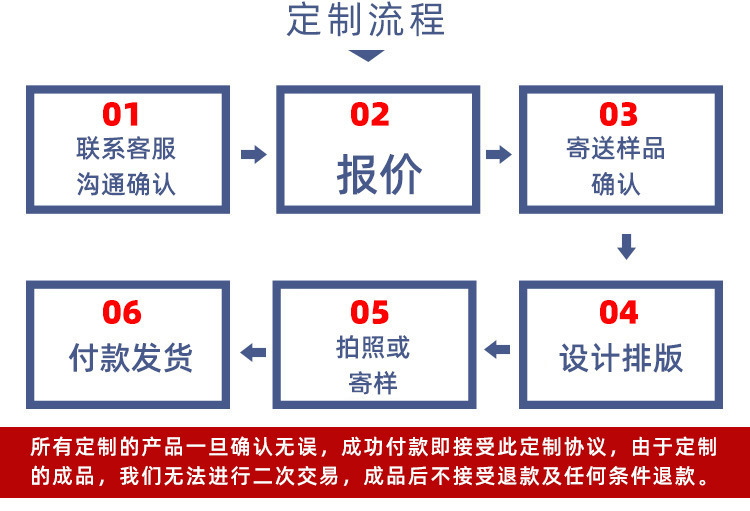 定制流程

01
联系客服
沟通确认

02
报价

03
寄送样品
确认

04
设计排版

05
拍照或
寄样

06
付款发货

所有定制的产品一旦确认无误，成功付款即接受此定制协议，由于定制的成品，我们无法进行二次交易，成品后不接受退款及任何条件退款。